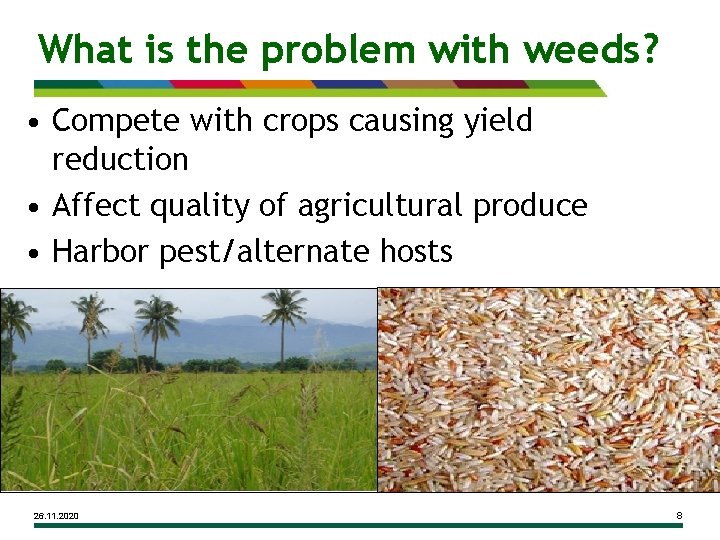 What is the problem with weeds?

• Compete with crops causing yield reduction
• Affect quality of agricultural produce
• Harbor pest/alternate hosts

26.11.2020

8